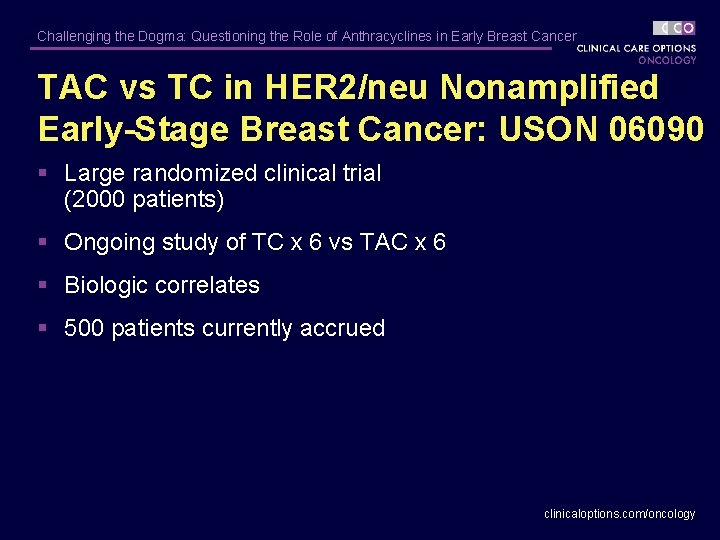 Challenging the Dogma: Questioning the Role of Anthracyclines in Early Breast Cancer

CCO
CLINICAL CARE OPTIONS
ONCOLOGY

TAC vs TC in HER2/neu Nonamplified Early-Stage Breast Cancer: USON 06090

▪ Large randomized clinical trial (2000 patients)

▪ Ongoing study of TC x 6 vs TAC x 6

▪ Biologic correlates

▪ 500 patients currently accrued

clinicaloptions.com/oncology